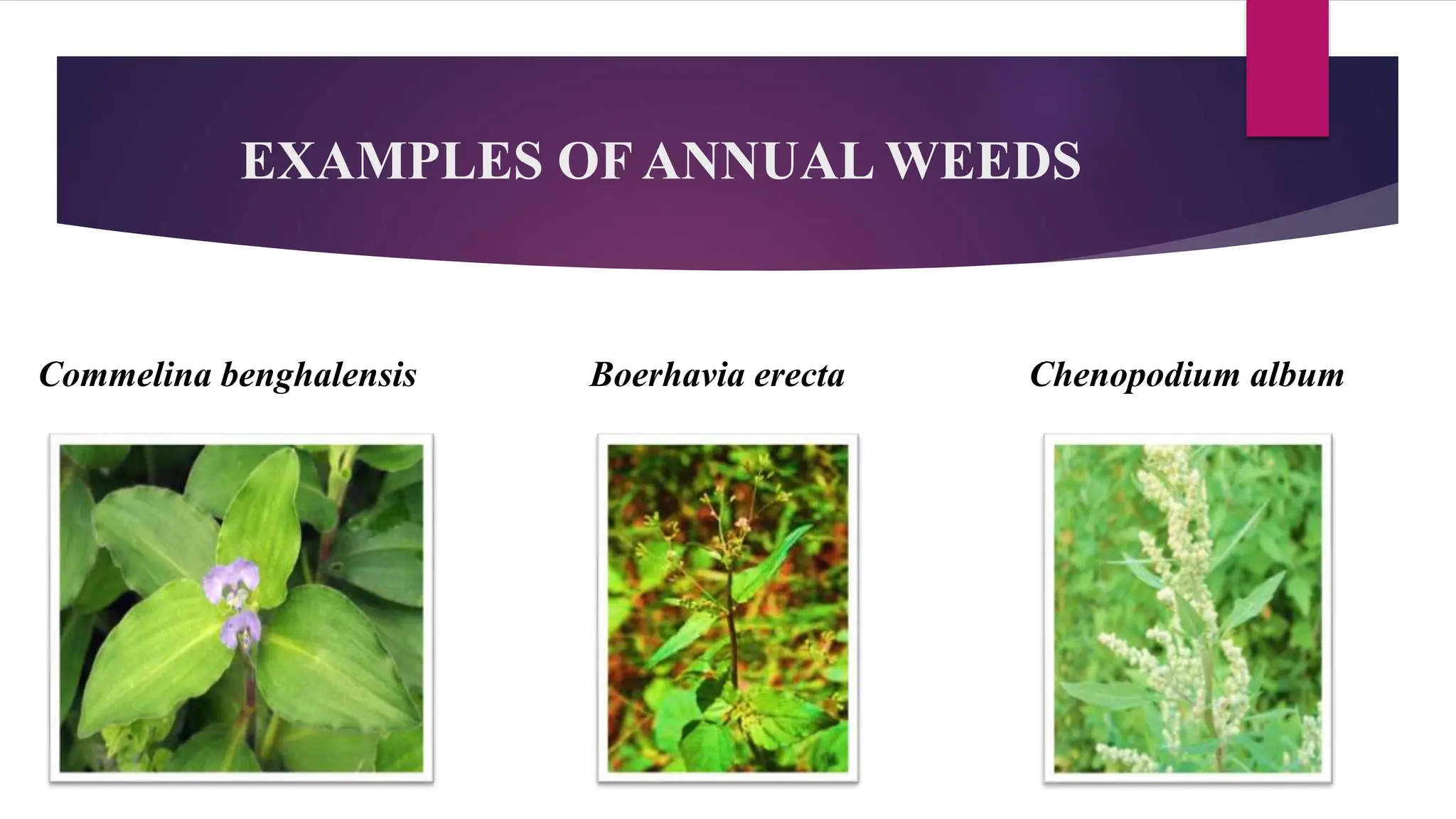 EXAMPLES OF ANNUAL WEEDS

Commelina benghalensis

Boerhavia erecta

Chenopodium album